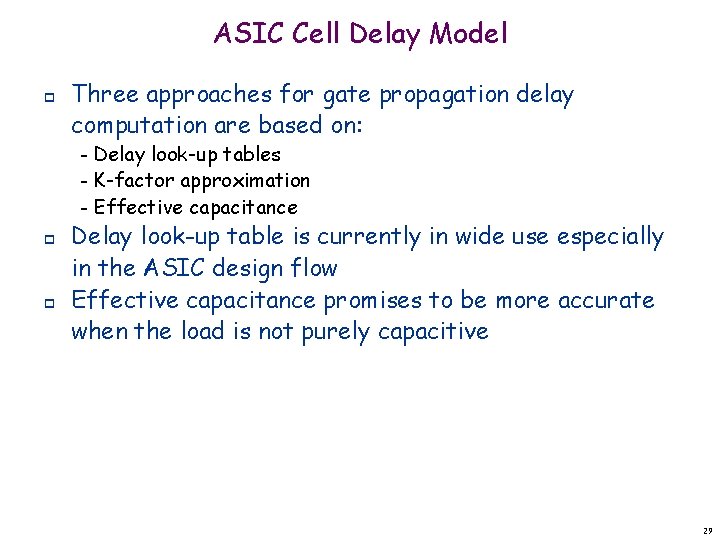 ASIC Cell Delay Model

Three approaches for gate propagation delay computation are based on:

- Delay look-up tables
- K-factor approximation
- Effective capacitance

Delay look-up table is currently in wide use especially in the ASIC design flow

Effective capacitance promises to be more accurate when the load is not purely capacitive

29